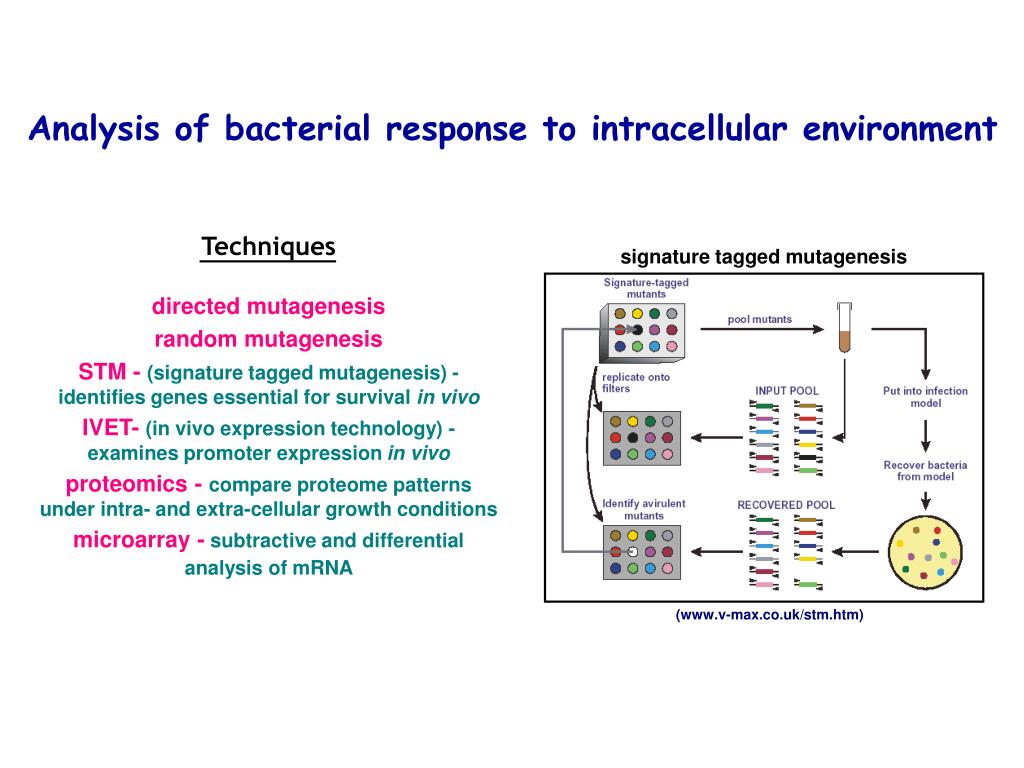 Analysis of bacterial response to intracellular environment

Techniques

directed mutagenesis

random mutagenesis

STM - (signature tagged mutagenesis) - identifies genes essential for survival in vivo

IVET- (in vivo expression technology) - examines promoter expression in vivo

proteomics - compare proteome patterns under intra- and extra-cellular growth conditions

microarray - subtractive and differential analysis of mRNA

signature tagged mutagenesis

Signature-tagged mutants

pool mutants

replicate onto filters

INPUT POOL

Put into infection model

Recover bacteria from model

Identify avirulent mutants

RECOVERED POOL

(www.v-max.co.uk/stm.htm)